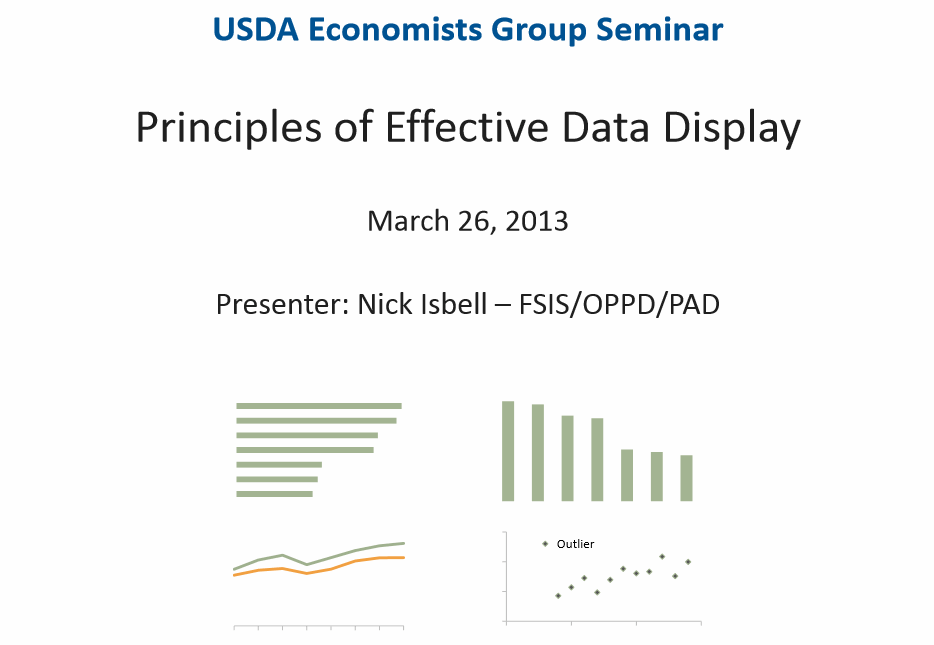 USDA Economists Group Seminar

Principles of Effective Data Display

March 26, 2013

Presenter: Nick Isbell – FSIS/OPPD/PAD

Outlier